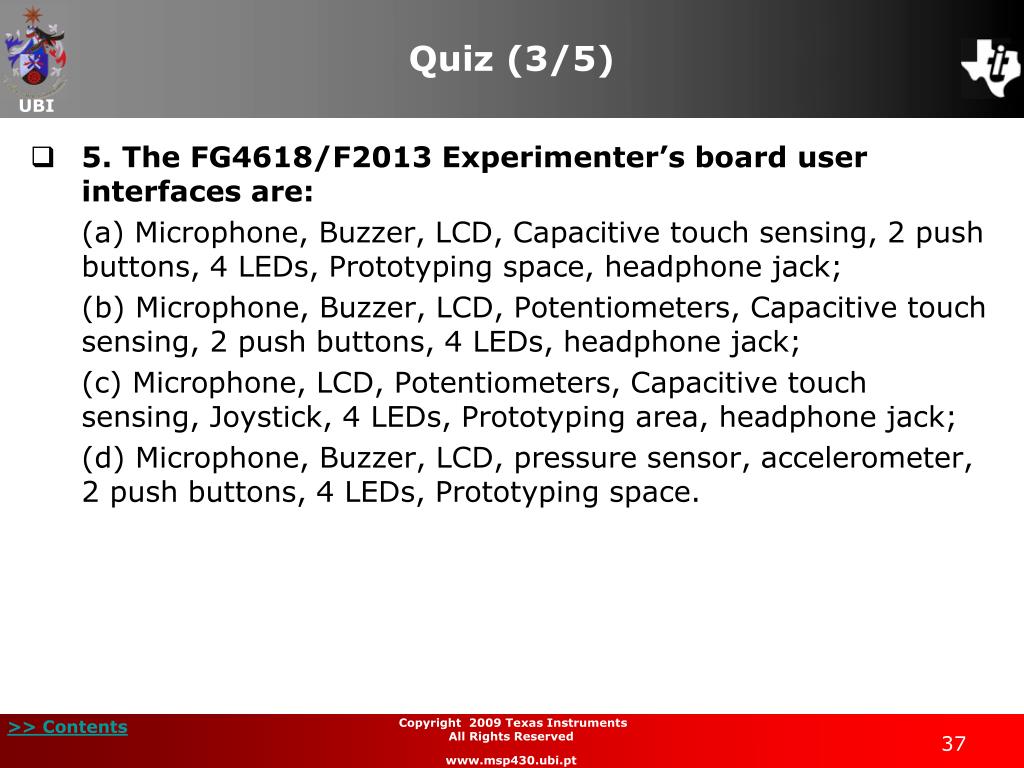 UBI

Quiz (3/5)

5. The FG4618/F2013 Experimenter's board user interfaces are:

(a) Microphone, Buzzer, LCD, Capacitive touch sensing, 2 push buttons, 4 LEDs, Prototyping space, headphone jack;

(b) Microphone, Buzzer, LCD, Potentiometers, Capacitive touch sensing, 2 push buttons, 4 LEDs, headphone jack;

(c) Microphone, LCD, Potentiometers, Capacitive touch sensing, Joystick, 4 LEDs, Prototyping area, headphone jack;

(d) Microphone, Buzzer, LCD, pressure sensor, accelerometer, 2 push buttons, 4 LEDs, Prototyping space.

>> Contents

Copyright 2009 Texas Instruments
All Rights Reserved

www.msp430.ubi.pt

37